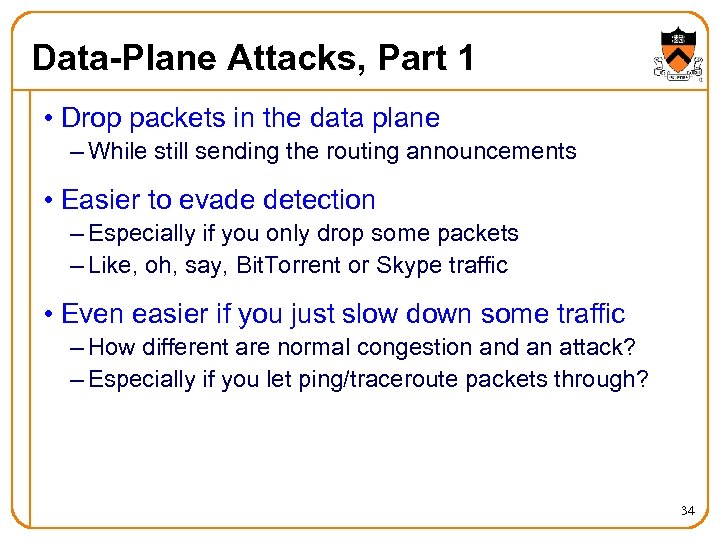 Data-Plane Attacks, Part 1

• Drop packets in the data plane
– While still sending the routing announcements

• Easier to evade detection
– Especially if you only drop some packets
– Like, oh, say, BitTorrent or Skype traffic

• Even easier if you just slow down some traffic
– How different are normal congestion and an attack?
– Especially if you let ping/traceroute packets through?

34